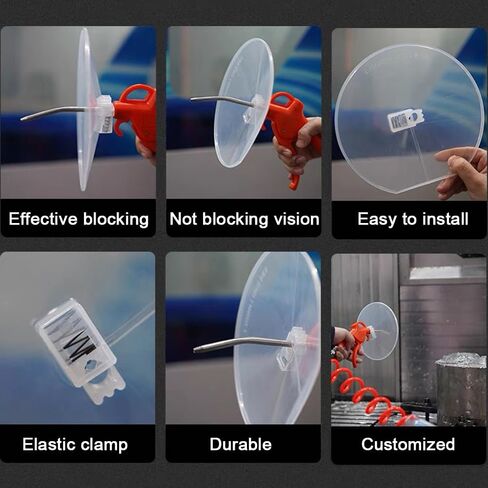 Effective blocking

Not blocking vision

Easy to install

Elastic clamp

Durable

Customized